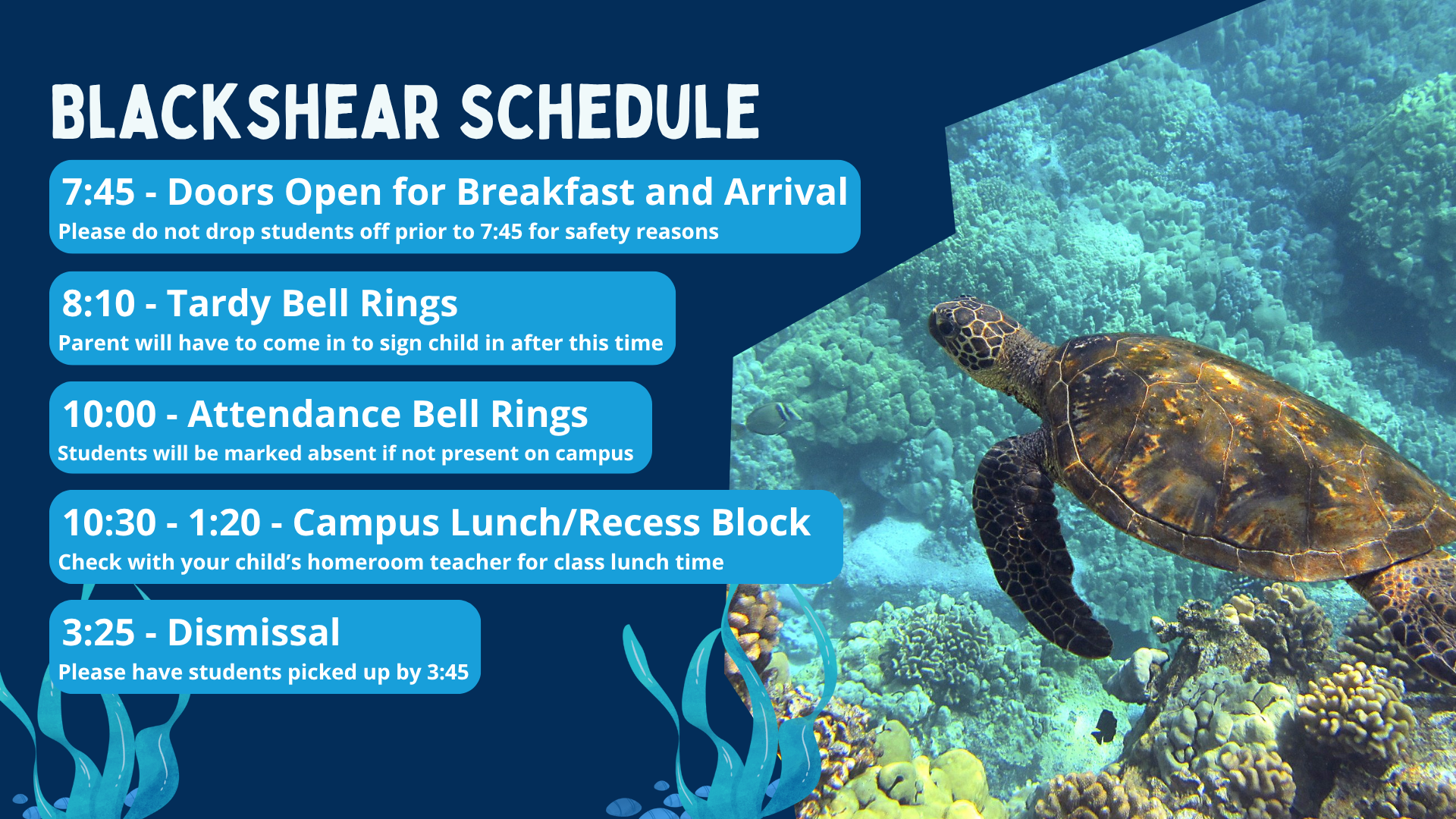 BLACKSHEAR SCHEDULE

7:45 - Doors Open for Breakfast and Arrival
Please do not drop students off prior to 7:45 for safety reasons

8:10 - Tardy Bell Rings
Parent will have to come in to sign child in after this time

10:00 - Attendance Bell Rings
Students will be marked absent if not present on campus

10:30 - 1:20 - Campus Lunch/Recess Block
Check with your child's homeroom teacher for class lunch time

3:25 - Dismissal
Please have students picked up by 3:45